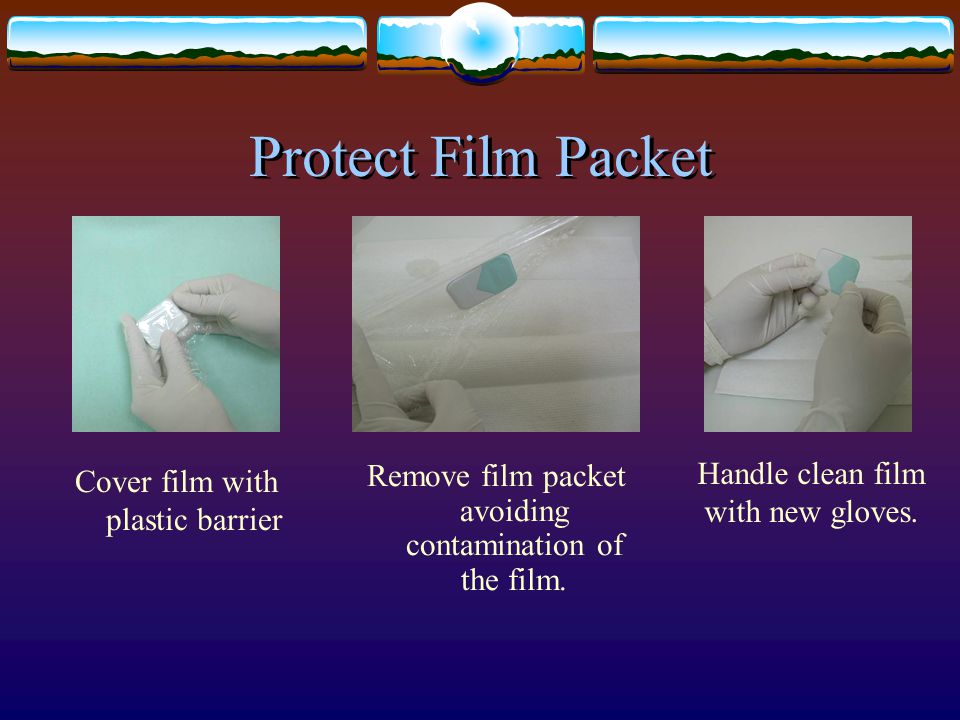 Protect Film Packet

Cover film with plastic barrier

Remove film packet avoiding contamination of the film.

Handle clean film with new gloves.